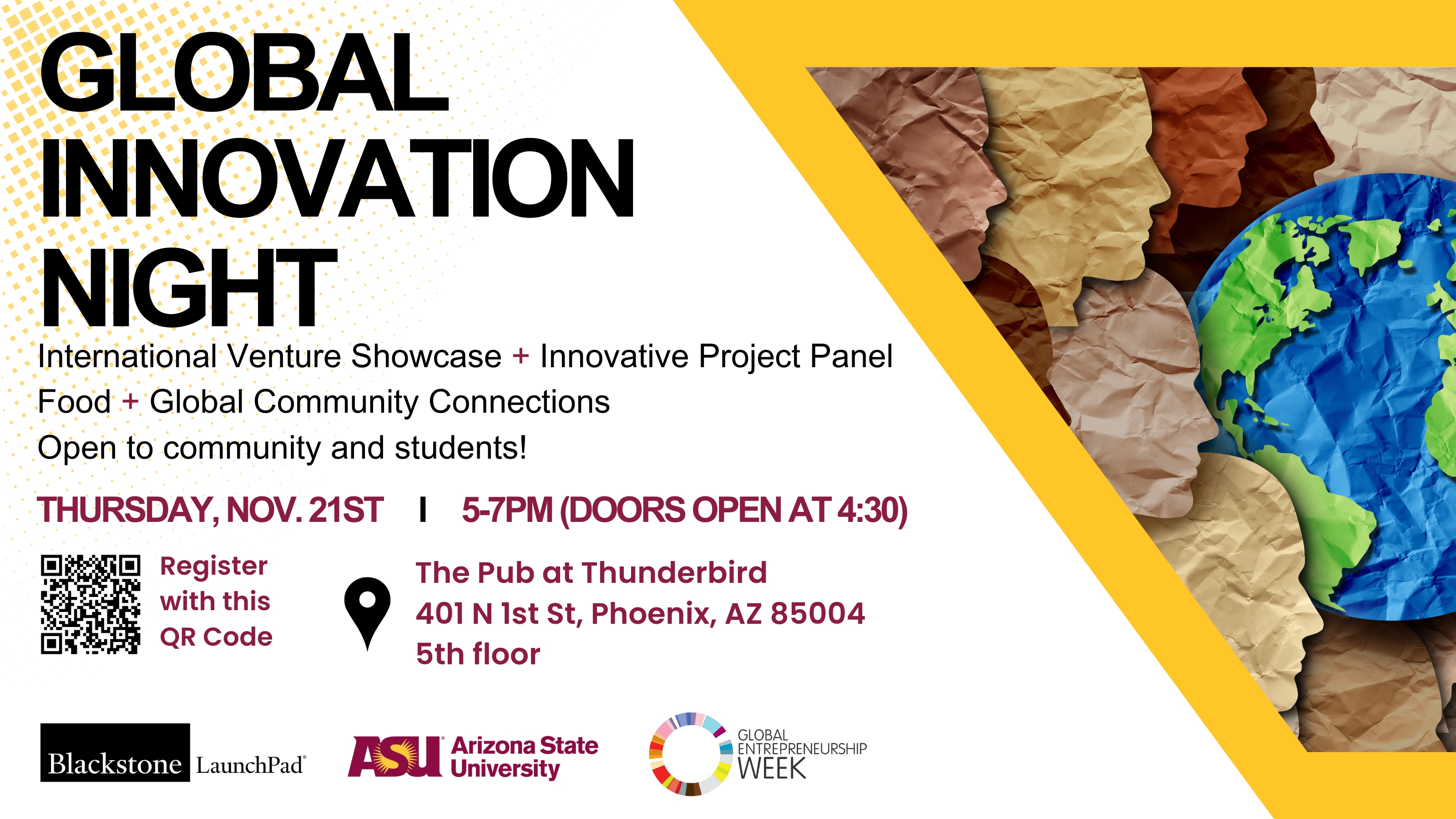 GLOBAL INNOVATION NIGHT

International Venture Showcase + Innovative Project Panel
Food + Global Community Connections
Open to community and students!

THURSDAY, NOV. 21ST | 5-7PM (DOORS OPEN AT 4:30)

Register with this QR Code

The Pub at Thunderbird
401 N 1st St, Phoenix, AZ 85004
5th floor

Blackstone LaunchPad

ASU Arizona State University

GLOBAL ENTREPRENEURSHIP WEEK